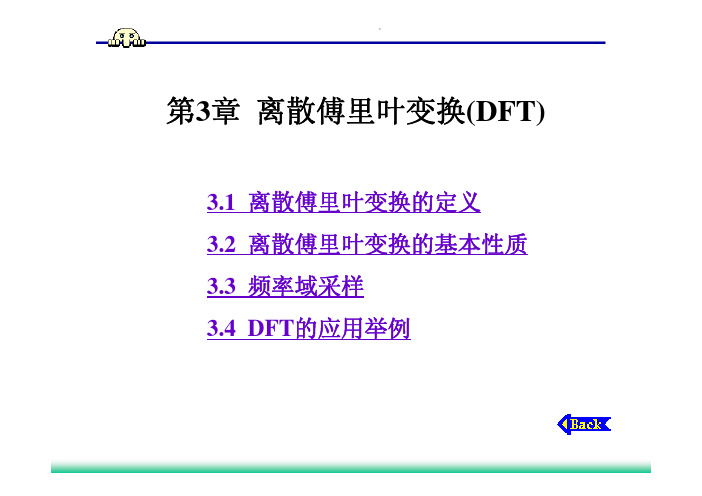 第3章 离散傅里叶变换(DFT)

3.1 离散傅里叶变换的定义

3.2 离散傅里叶变换的基本性质

3.3 频率域采样

3.4 DFT的应用举例

Back